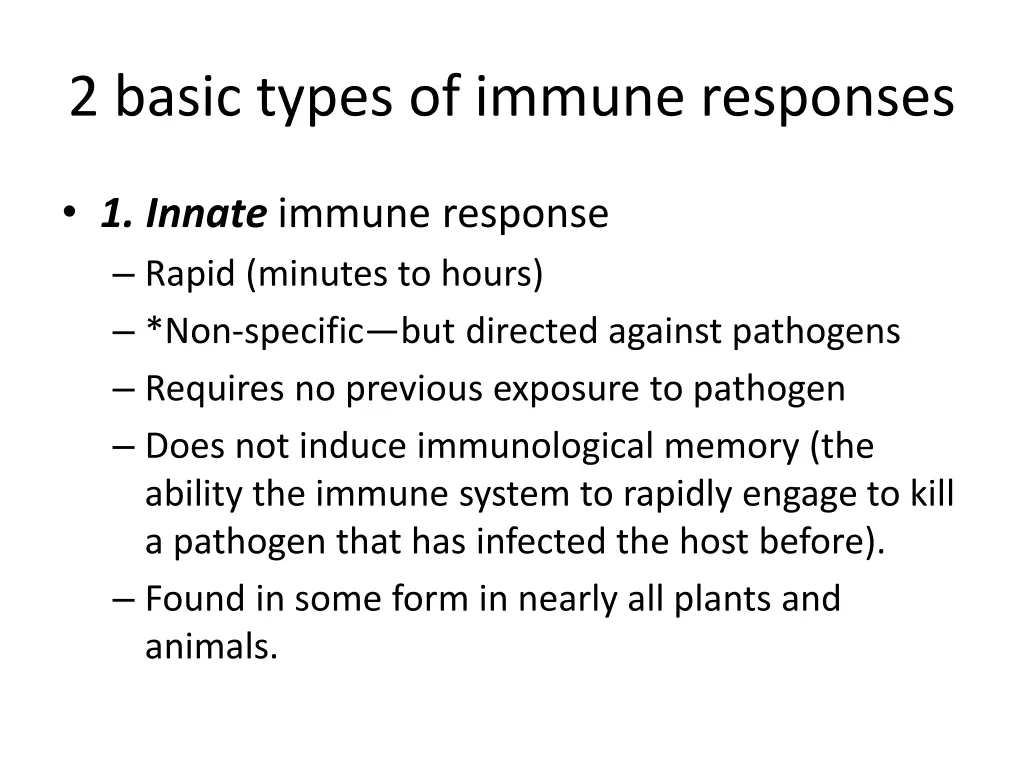 2 basic types of immune responses

• 1. Innate immune response
– Rapid (minutes to hours)
– *Non-specific—but directed against pathogens
– Requires no previous exposure to pathogen
– Does not induce immunological memory (the ability the immune system to rapidly engage to kill a pathogen that has infected the host before).
– Found in some form in nearly all plants and animals.